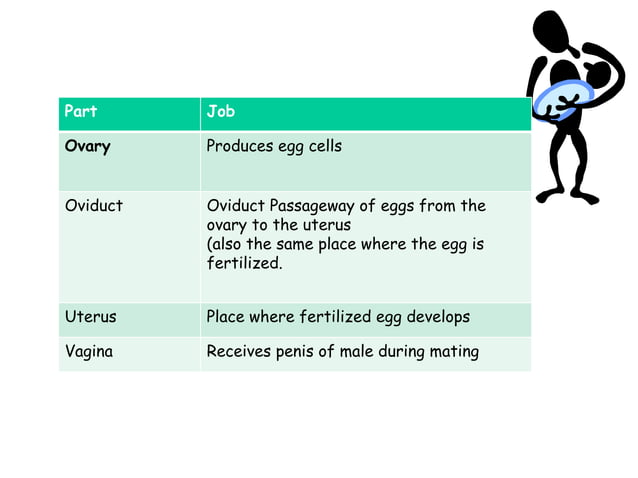 | Part | Job |
|---|---|
| **Ovary** | Produces egg cells |
| Oviduct | Oviduct Passageway of eggs from the ovary to the uterus (also the same place where the egg is fertilized. |
| Uterus | Place where fertilized egg develops |
| Vagina | Receives penis of male during mating |